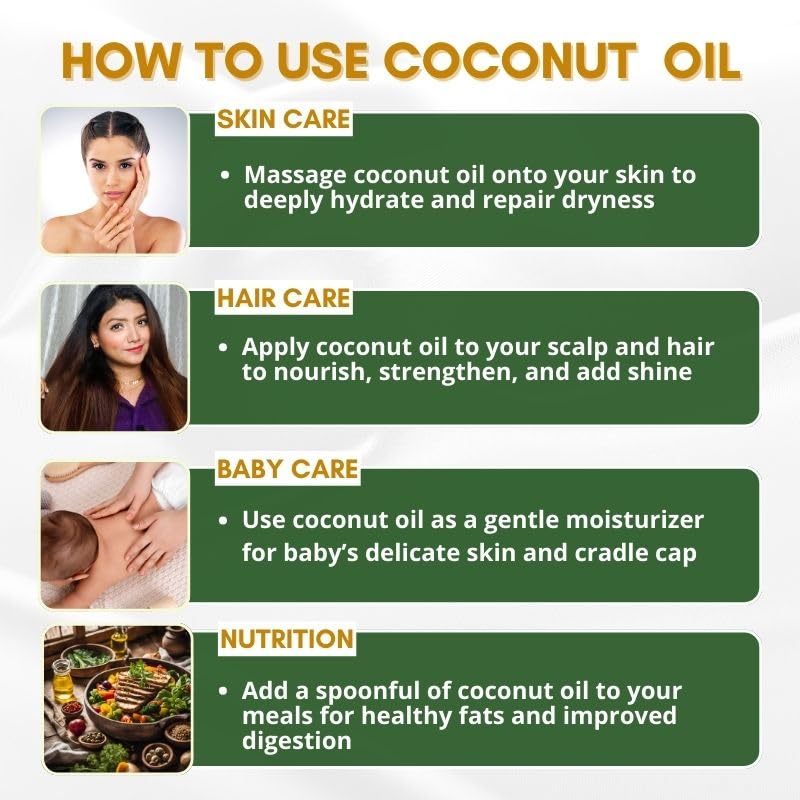 HOW TO USE COCONUT OIL

SKIN CARE

• Massage coconut oil onto your skin to deeply hydrate and repair dryness

HAIR CARE

• Apply coconut oil to your scalp and hair to nourish, strengthen, and add shine

BABY CARE

• Use coconut oil as a gentle moisturizer for baby's delicate skin and cradle cap

NUTRITION

• Add a spoonful of coconut oil to your meals for healthy fats and improved digestion